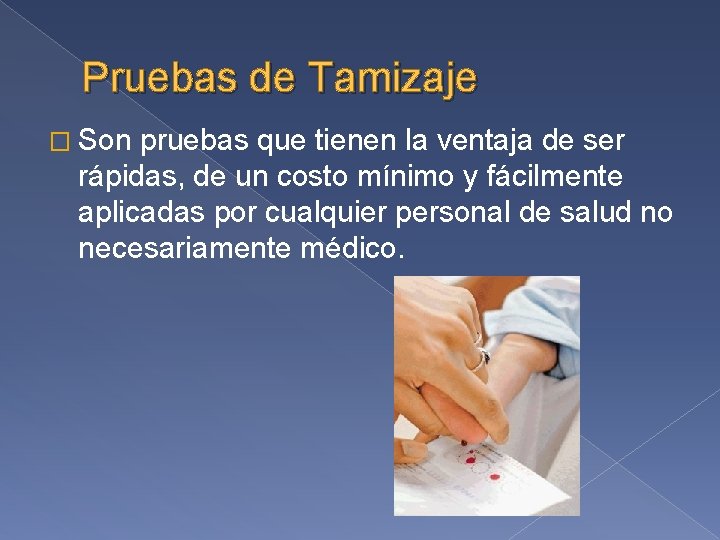 Pruebas de Tamizaje

□ Son pruebas que tienen la ventaja de ser rápidas, de un costo mínimo y fácilmente aplicadas por cualquier personal de salud no necesariamente médico.